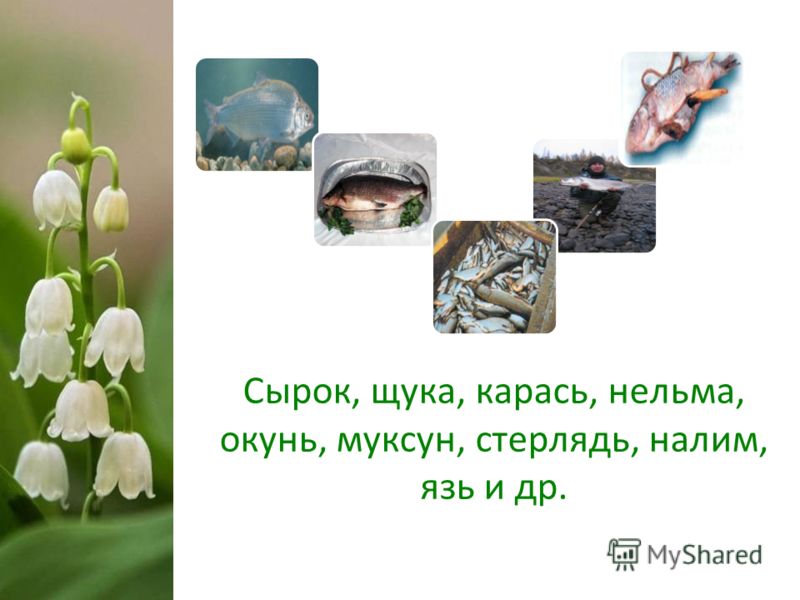 Сырок, щука, карась, нельма, окунь, муксун, стерлядь, налим, язь и др.

MyShared